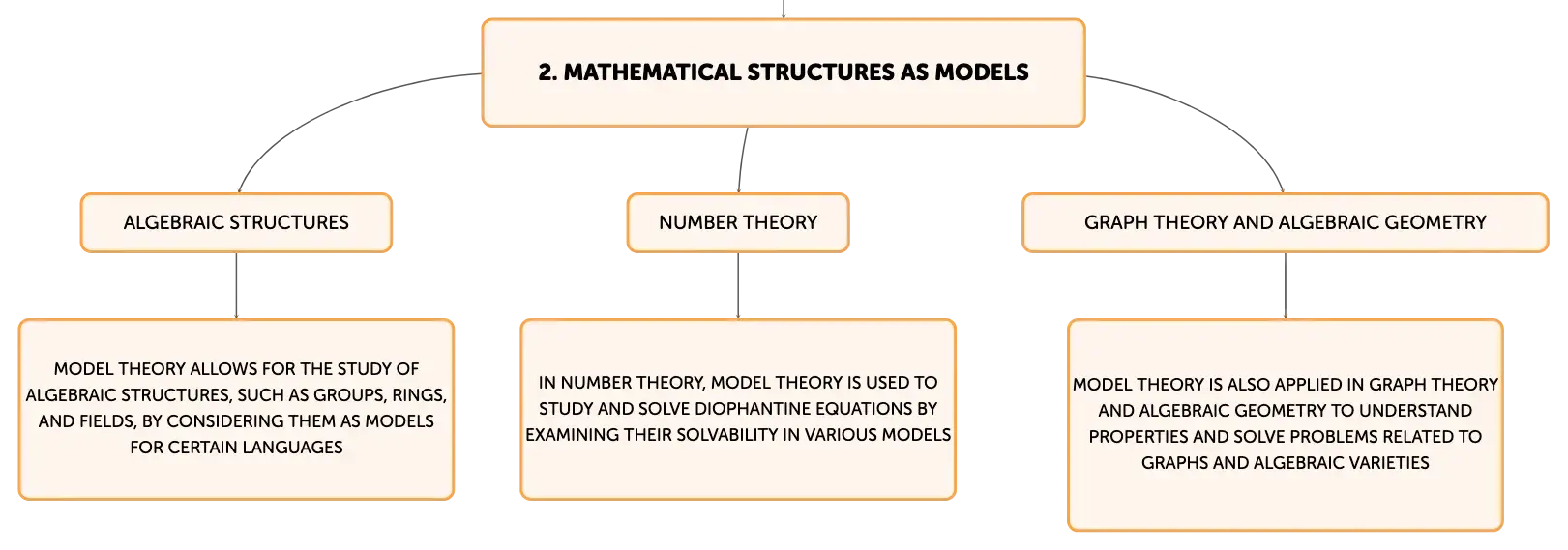 2. MATHEMATICAL STRUCTURES AS MODELS

ALGEBRAIC STRUCTURES

NUMBER THEORY

GRAPH THEORY AND ALGEBRAIC GEOMETRY

MODEL THEORY ALLOWS FOR THE STUDY OF ALGEBRAIC STRUCTURES, SUCH AS GROUPS, RINGS, AND FIELDS, BY CONSIDERING THEM AS MODELS FOR CERTAIN LANGUAGES

IN NUMBER THEORY, MODEL THEORY IS USED TO STUDY AND SOLVE DIOPHANTINE EQUATIONS BY EXAMINING THEIR SOLVABILITY IN VARIOUS MODELS

MODEL THEORY IS ALSO APPLIED IN GRAPH THEORY AND ALGEBRAIC GEOMETRY TO UNDERSTAND PROPERTIES AND SOLVE PROBLEMS RELATED TO GRAPHS AND ALGEBRAIC VARIETIES